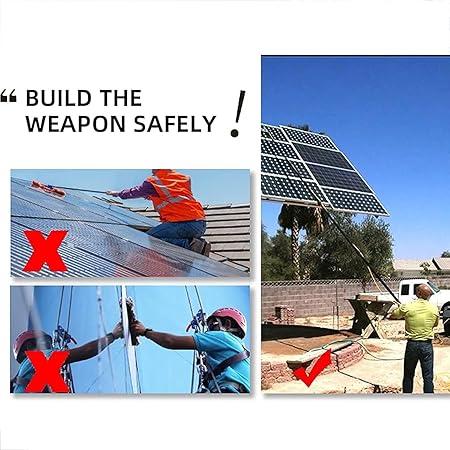 “ BUILD THE WEAPON SAFELY !